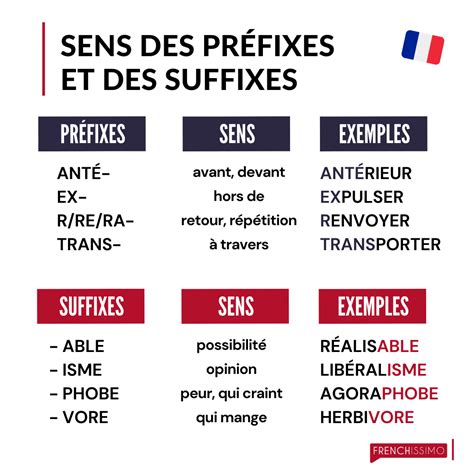 SENS DES PRÉFIXES ET DES SUFFIXES

| PRÉFIXES | SENS | EXEMPLES |
|---|---|---|
| ANTÉ- | avant, devant | ANTÉRIEUR |
| EX- | hors de | EXPULSER |
| R/RE/RA- | retour, répétition | RENVOYER |
| TRANS- | à travers | TRANSPORTER |

| SUFFIXES | SENS | EXEMPLES |
|---|---|---|
| - ABLE | possibilité | RÉALISABLE |
| - ISME | opinion | LIBÉRALISME |
| - PHOBE | peur, qui craint | AGORAPHOBE |
| - VORE | qui mange | HERBIVORE |

FRENCHISSIMO